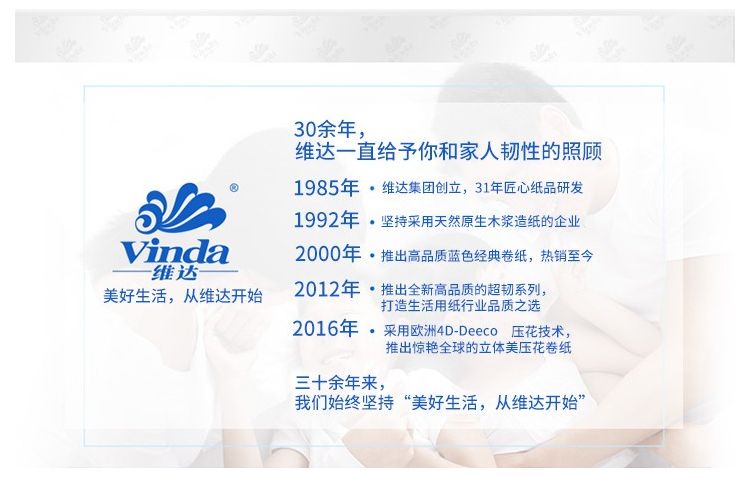 ®
Vinda
维达
美好生活，从维达开始

30余年，
维达一直给予你和家人韧性的照顾

1985年 • 维达集团创立，31年匠心纸品研发

1992年 • 坚持采用天然原生木浆造纸的企业

2000年 • 推出高品质蓝色经典卷纸，热销至今

2012年 • 推出全新高品质的超韧系列，打造生活用纸行业品质之选

2016年 • 采用欧洲4D-Deeco 压花技术，推出惊艳全球的立体美压花卷纸

三十余年来，
我们始终坚持“美好生活，从维达开始”